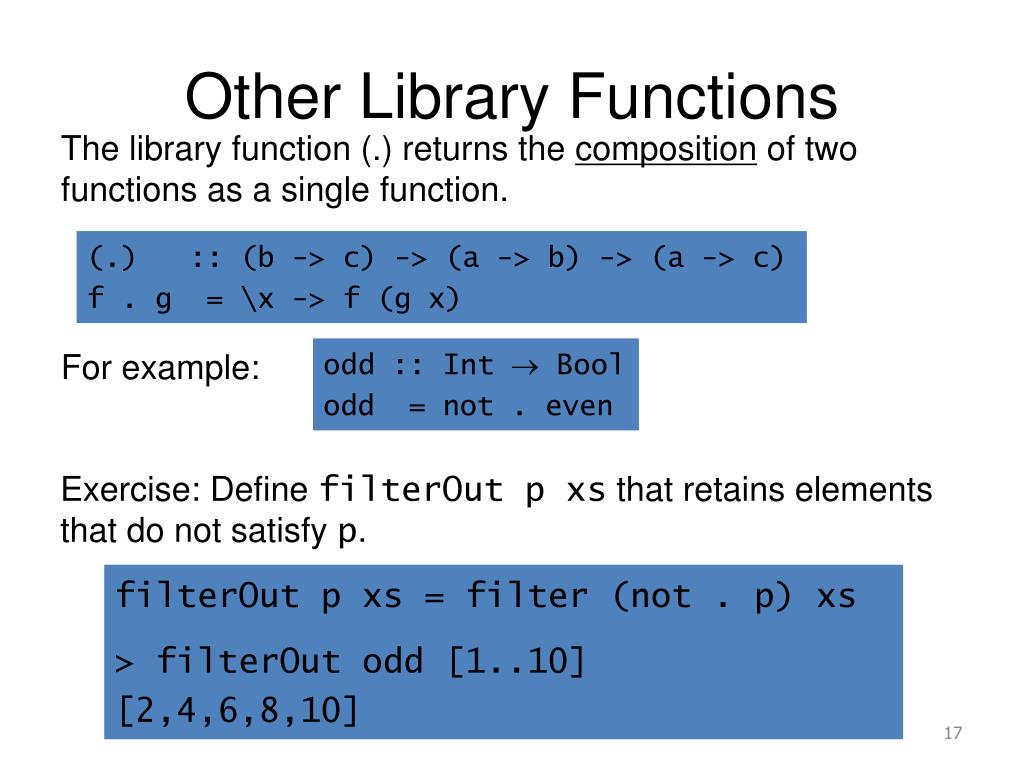 Other Library Functions

The library function (.) returns the composition of two functions as a single function.

(.)   :: (b -> c) -> (a -> b) -> (a -> c)
f . g  = \x -> f (g x)

For example:

odd :: Int → Bool
odd  = not . even

Exercise: Define filterOut p xs that retains elements that do not satisfy p.

filterOut p xs = filter (not . p) xs

> filterOut odd [1..10]
[2,4,6,8,10]

17